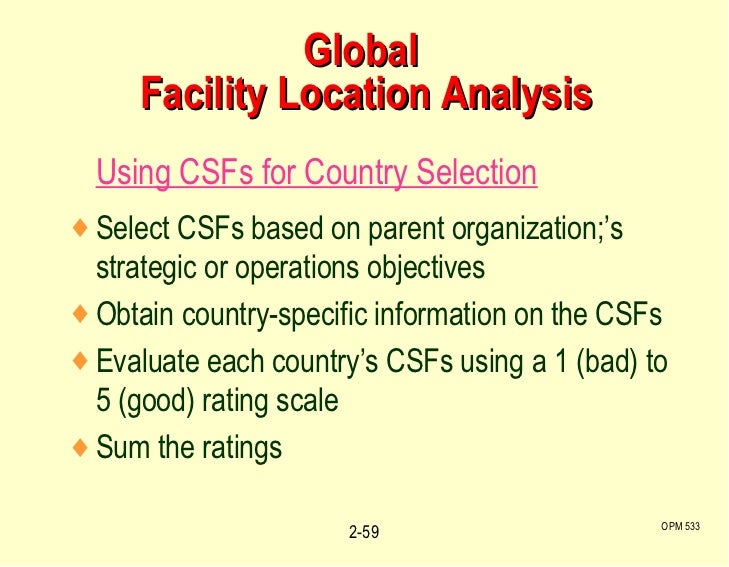 Global
Facility Location Analysis

Using CSFs for Country Selection

♦ Select CSFs based on parent organization;’s strategic or operations objectives

♦ Obtain country-specific information on the CSFs

♦ Evaluate each country’s CSFs using a 1 (bad) to 5 (good) rating scale

♦ Sum the ratings

2-59

OPM 533